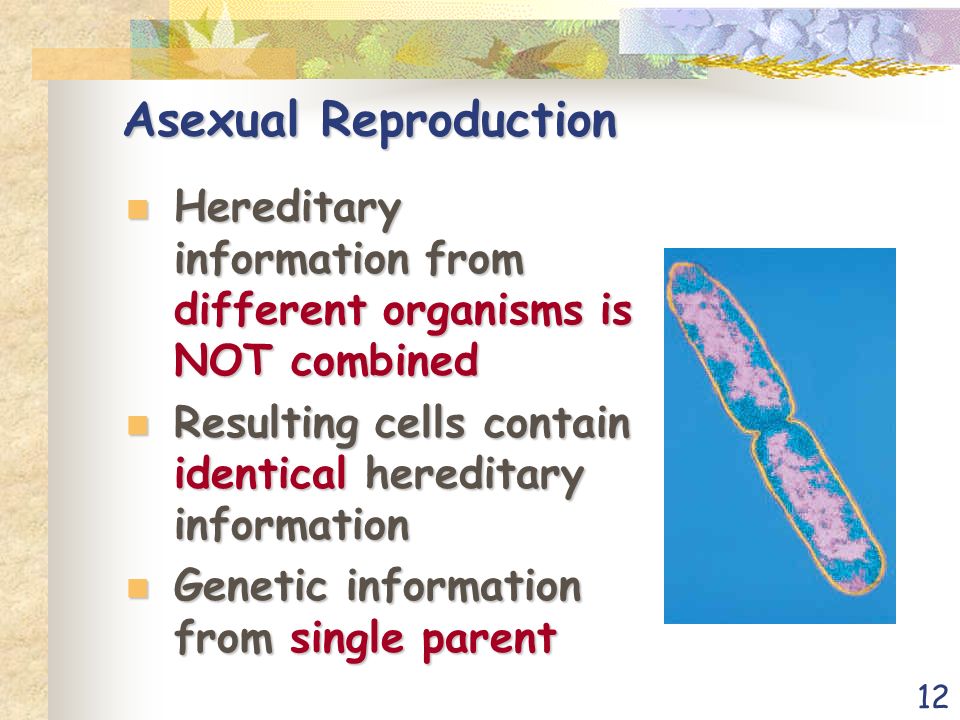 Asexual Reproduction

- Hereditary information from different organisms is NOT combined
- Resulting cells contain identical hereditary information
- Genetic information from single parent

12